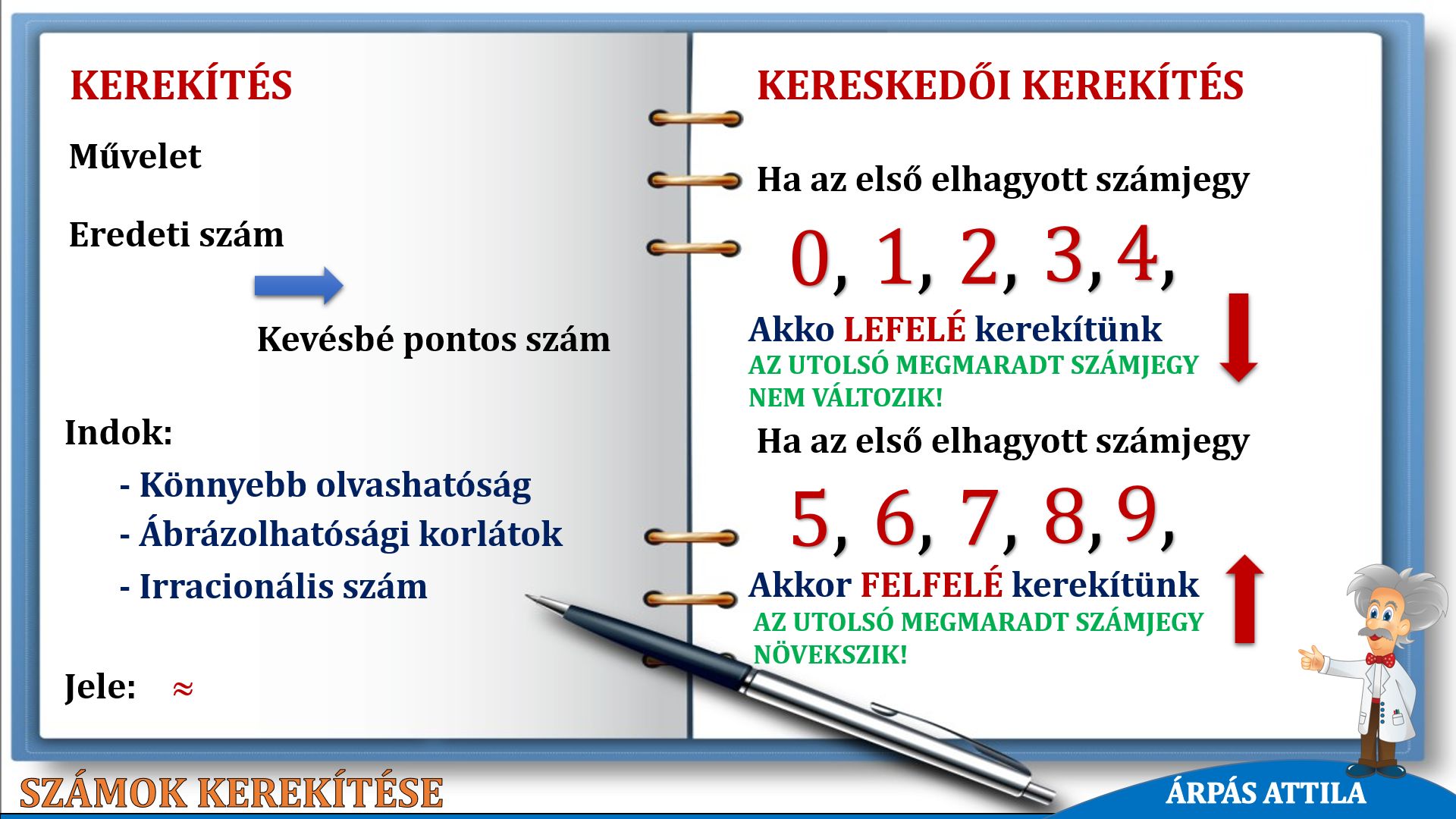 KEREKÍTÉS

Művelet

Eredeti szám

Kevésbé pontos szám

Indok:

- Könnyebb olvashatóság
- Ábrázolhatósági korlátok
- Irracionális szám

Jele: $\approx$

KERESKEDŐI KEREKÍTÉS

Ha az első elhagyott számjegy

0, 1, 2, 3, 4,

Akko LEFELÉ kerekítünk
AZ UTOLSÓ MEGMARADT SZÁMJEGY NEM VÁLTOZIK!

Ha az első elhagyott számjegy

5, 6, 7, 8, 9,

Akkor FELFELÉ kerekítünk
AZ UTOLSÓ MEGMARADT SZÁMJEGY NÖVEKSZIK!

SZÁMOK KEREKÍTÉSE

ÁRPÁS ATTILA